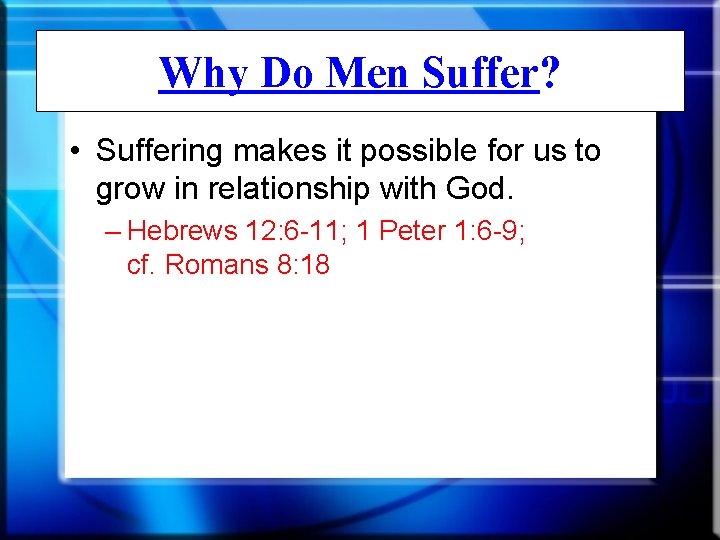 Why Do Men Suffer?

• Suffering makes it possible for us to grow in relationship with God.

– Hebrews 12:6-11; 1 Peter 1:6-9; cf. Romans 8:18